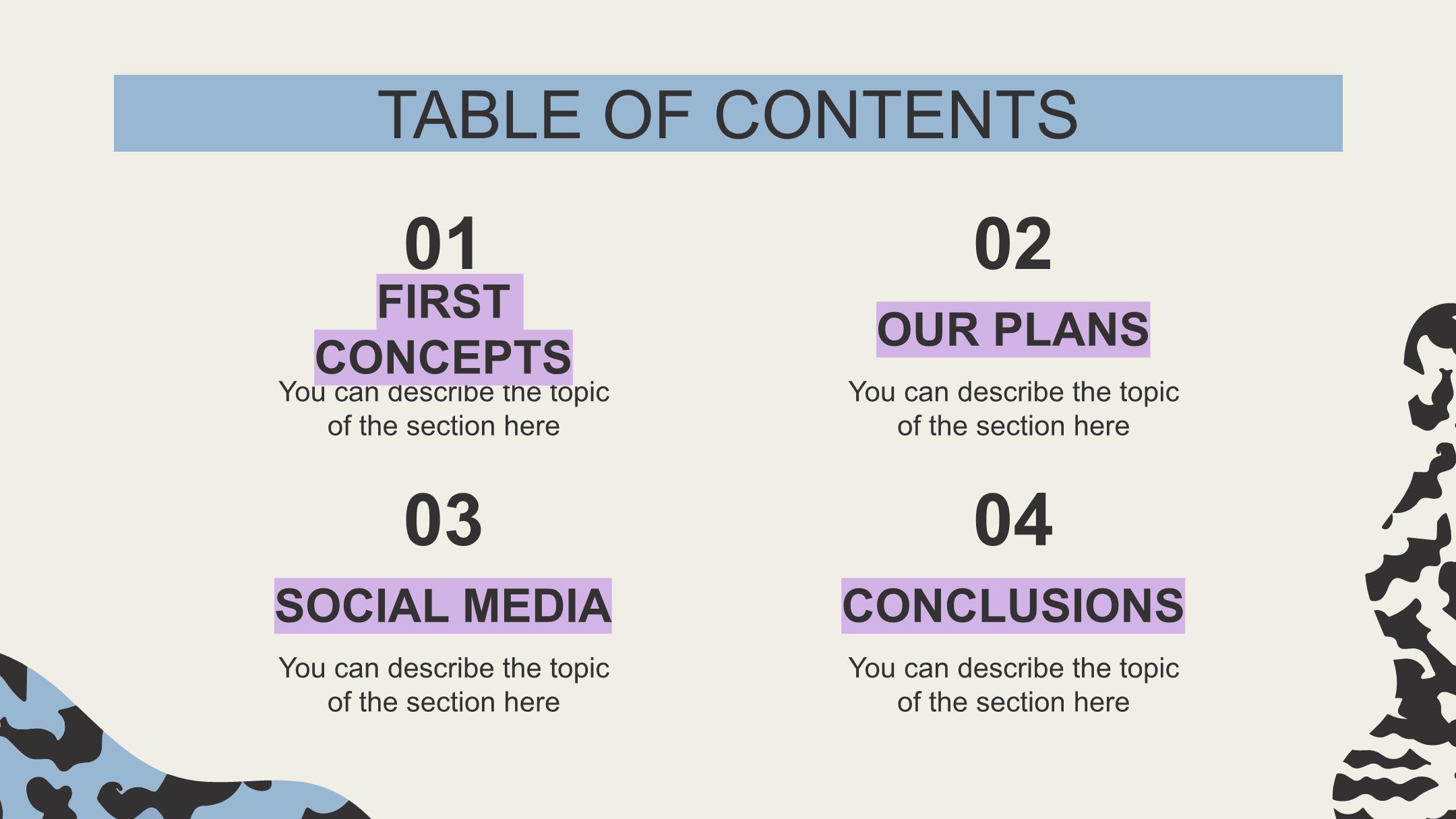 TABLE OF CONTENTS

01

FIRST CONCEPTS

You can describe the topic of the section here

02

OUR PLANS

You can describe the topic of the section here

03

SOCIAL MEDIA

You can describe the topic of the section here

04

CONCLUSIONS

You can describe the topic of the section here